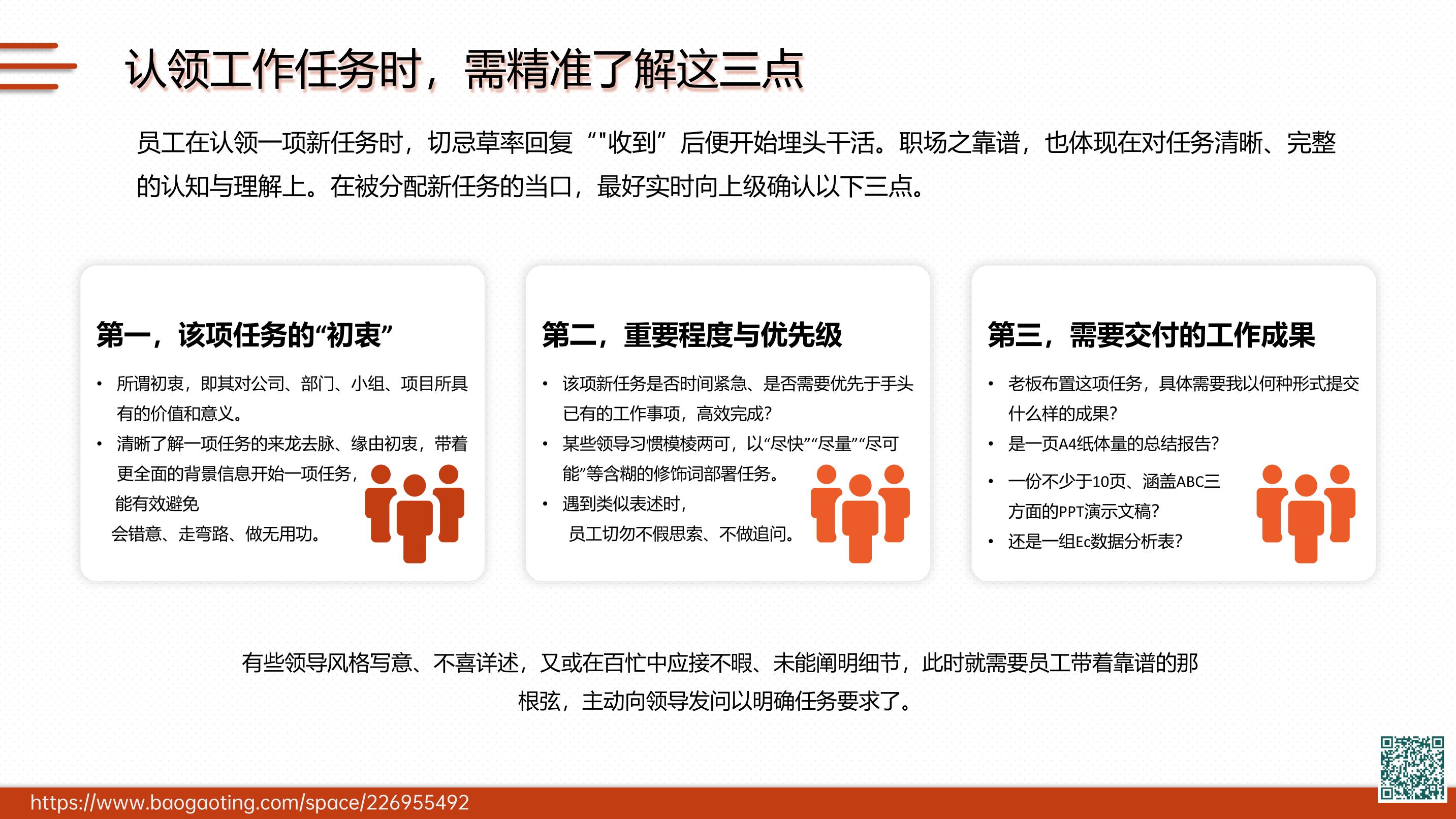 认领工作任务时，需精准了解这三点

员工在认领一项新任务时，切忌草率回复“"收到”后便开始埋头干活。职场之靠谱，也体现在对任务清晰、完整的认知与理解上。在被分配新任务的当口，最好实时向上级确认以下三点。

第一，该项任务的“初衷”

• 所谓初衷，即其对公司、部门、小组、项目所具有的价值和意义。
• 清晰了解一项任务的来龙去脉、缘由初衷，带着更全面的背景信息开始一项任务，能有效避免会错意、走弯路、做无用功。

第二，重要程度与优先级

• 该项新任务是否时间紧急、是否需要优先于手头已有的工作事项，高效完成?
• 某些领导习惯模棱两可，以“尽快”“尽量”“尽可能”等含糊的修饰词部署任务。
• 遇到类似表述时，员工切勿不假思索、不做追问。

第三，需要交付的工作成果

• 老板布置这项任务，具体需要我以何种形式提交什么样的成果?
• 是一页A4纸体量的总结报告?
• 一份不少于10页、涵盖ABC三方面的PPT演示文稿?
• 还是一组Ec数据分析表?

有些领导风格写意、不喜详述，又或在百忙中应接不暇、未能阐明细节，此时就需要员工带着靠谱的那根弦，主动向领导发问以明确任务要求了。

https://www.baogaoting.com/space/226955492